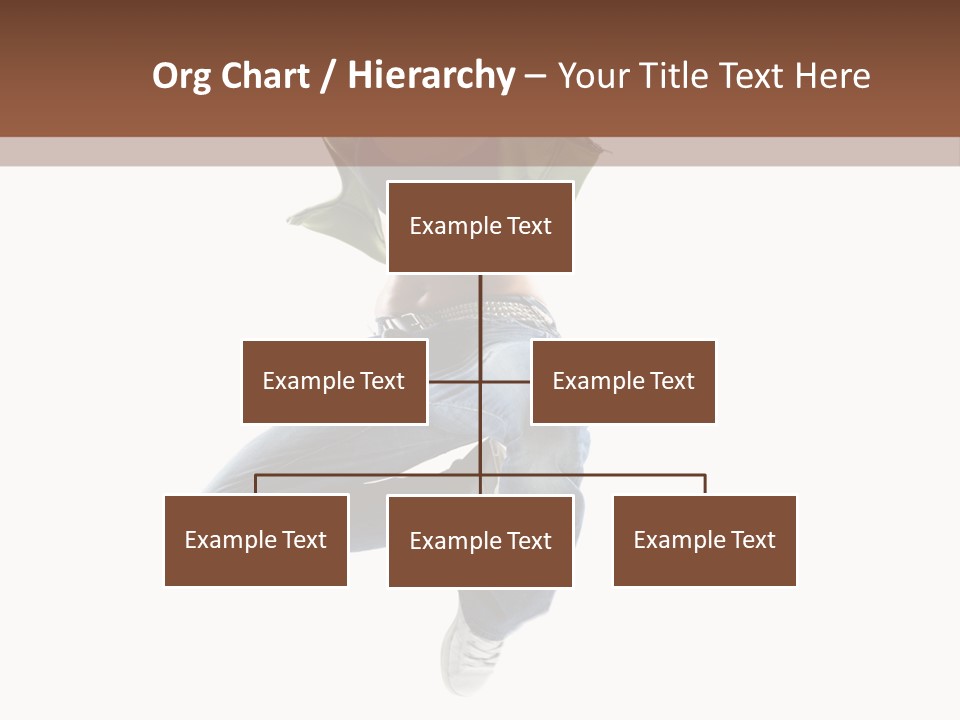 Org Chart / Hierarchy – Your Title Text Here

Example Text

Example Text

Example Text

Example Text

Example Text

Example Text